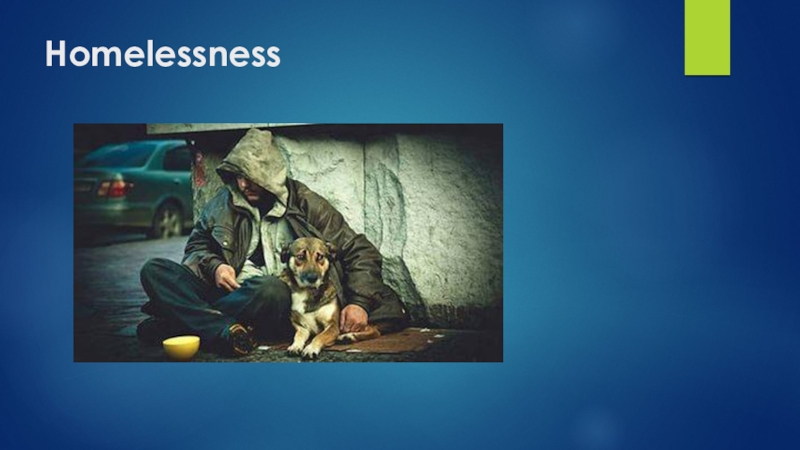 Homelessness